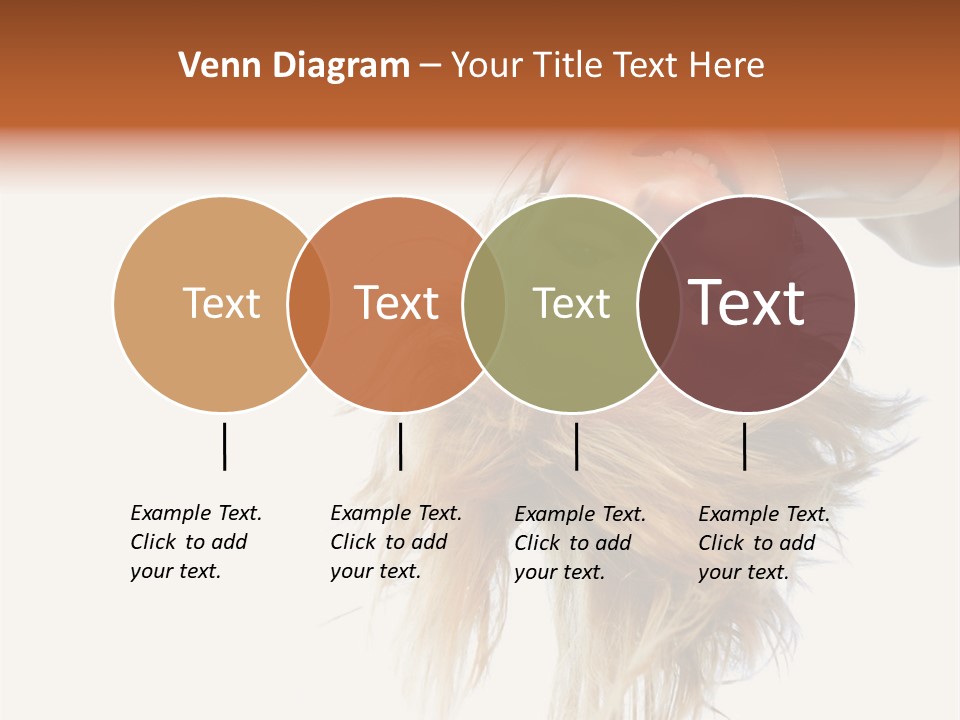 Venn Diagram – Your Title Text Here

Text

Text

Text

Text

Example Text. Click to add your text.

Example Text. Click to add your text.

Example Text. Click to add your text.

Example Text. Click to add your text.